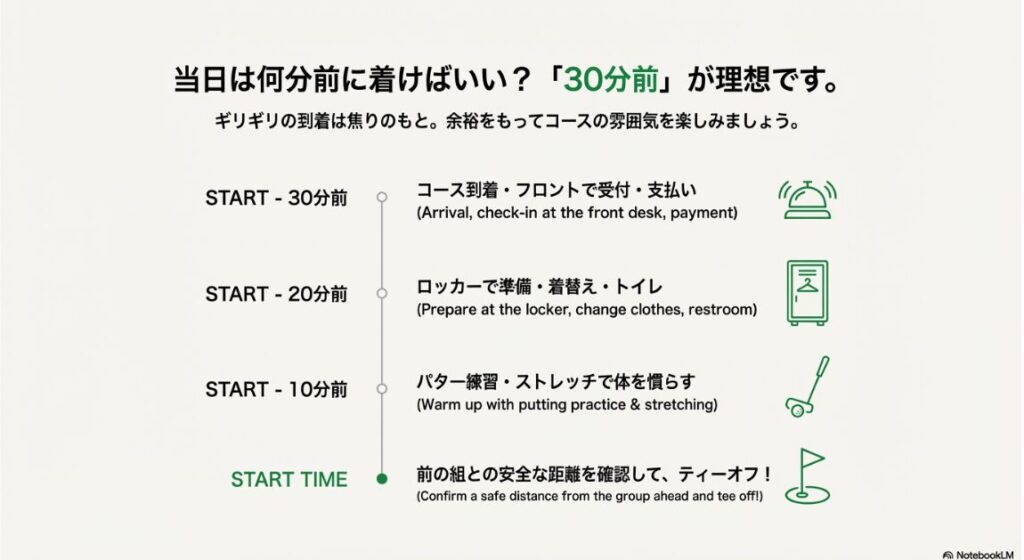 当日は何分前に着けばいい？「30分前」が理想です。

ギリギリの到着は焦りのもと。余裕をもってコースの雰囲気を楽しみましょう。

START - 30分前
コース到着・フロントで受付・支払い
(Arrival, check-in at the front desk, payment)

START - 20分前
ロッカーで準備・着替え・トイレ
(Prepare at the locker, change clothes, restroom)

START - 10分前
パター練習・ストレッチで体を慣らす
(Warm up with putting practice & stretching)

START TIME
前の組との安全な距離を確認して、ティーオフ！
(Confirm a safe distance from the group ahead and tee off!)

NotebookLM